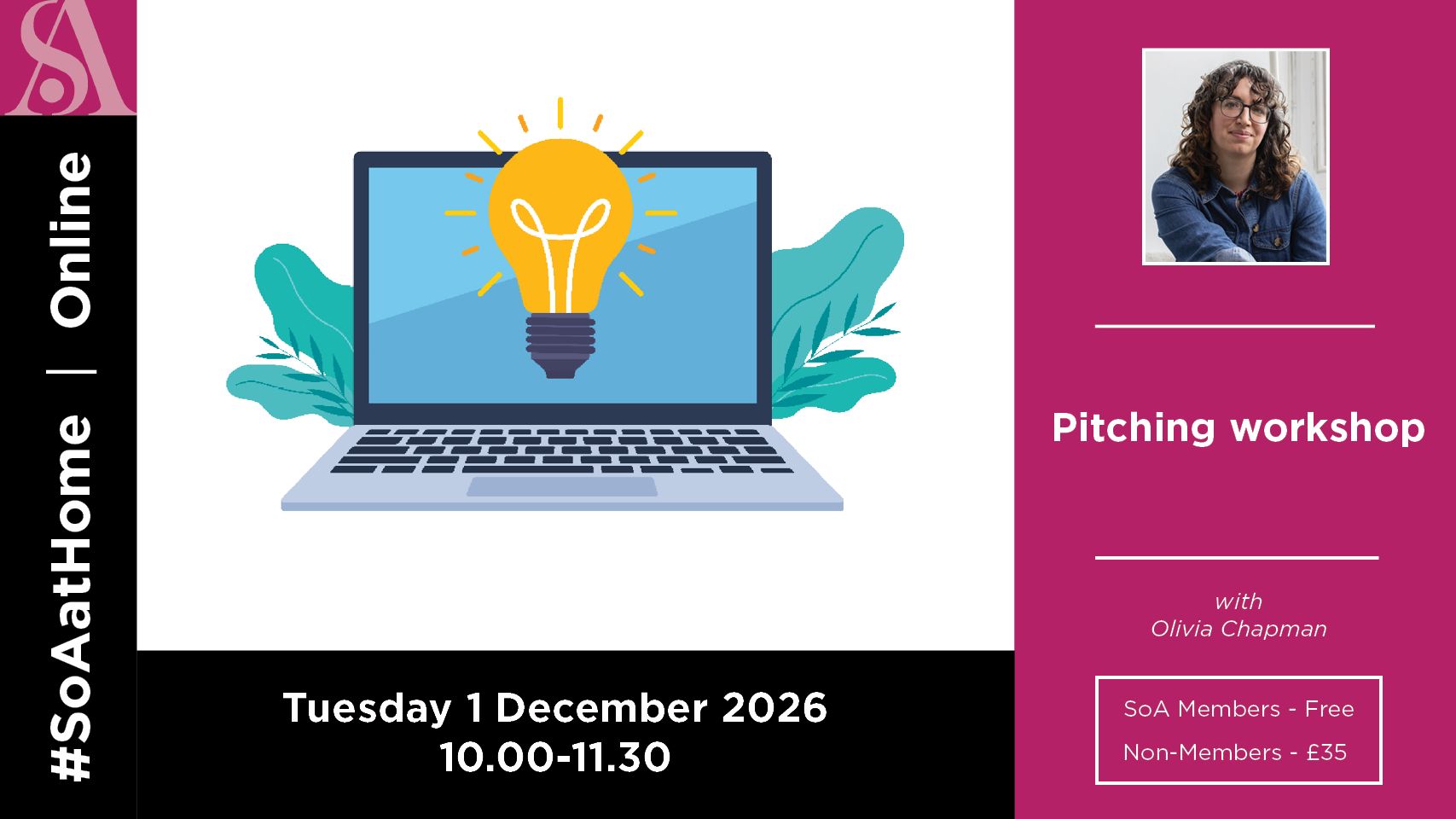 SA

#SoAatHome | Online

Tuesday 1 December 2026
10.00-11.30

Pitching workshop

with
Olivia Chapman

SoA Members - Free
Non-Members - £35